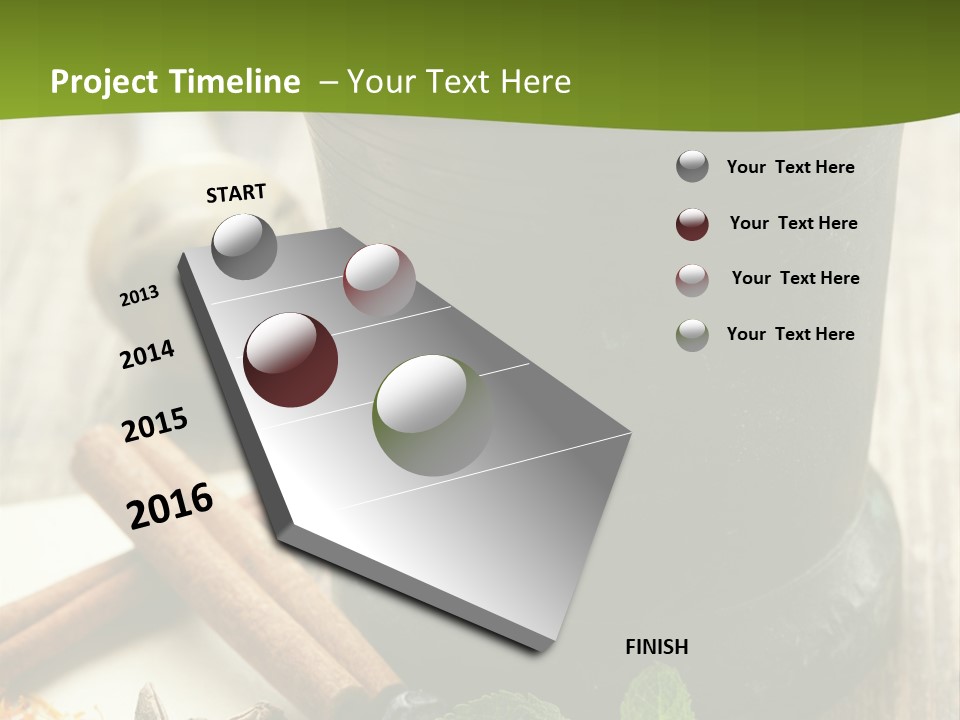 Project Timeline – Your Text Here

START

2013

2014

2015

2016

FINISH

Your Text Here

Your Text Here

Your Text Here

Your Text Here